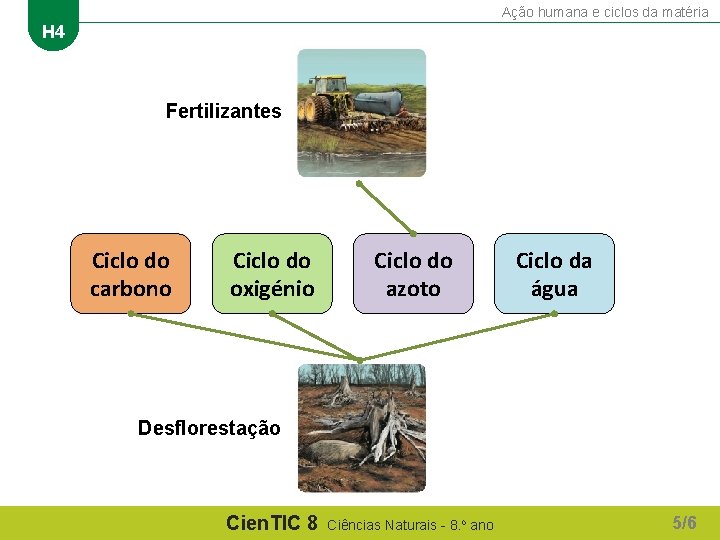 H4

Ação humana e ciclos da matéria

Fertilizantes

Ciclo do carbono

Ciclo do oxigénio

Ciclo do azoto

Ciclo da água

Desflorestação

CienTIC 8 Ciências Naturais - 8.º ano

5/6